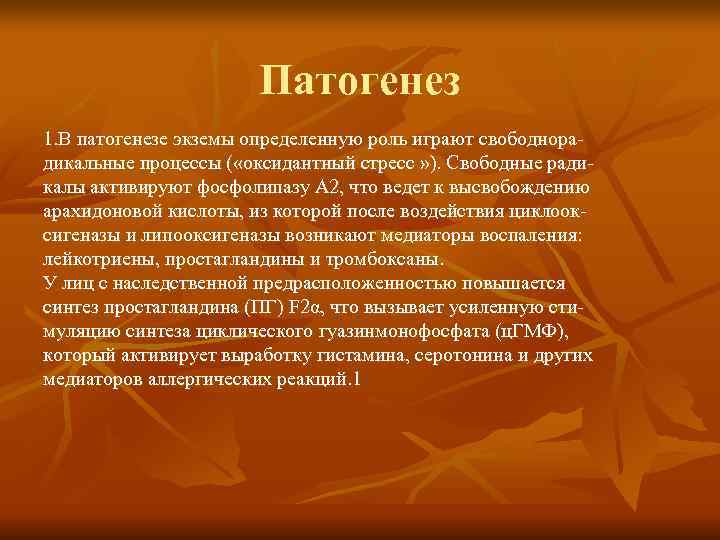 Патогенез

1.В патогенезе экземы определенную роль играют свободнорадикальные процессы («оксидантный стресс »). Свободные радикалы активируют фосфолипазу А2, что ведет к высвобождению арахидоновой кислоты, из которой после воздействия циклооксигеназы и липооксигеназы возникают медиаторы воспаления: лейкотриены, простагландины и тромбоксаны.
У лиц с наследственной предрасположенностью повышается синтез простагландина (ПГ) F2α, что вызывает усиленную стимуляцию синтеза циклического гуазинмонофосфата (цГМФ), который активирует выработку гистамина, серотонина и других медиаторов аллергических реакций.1